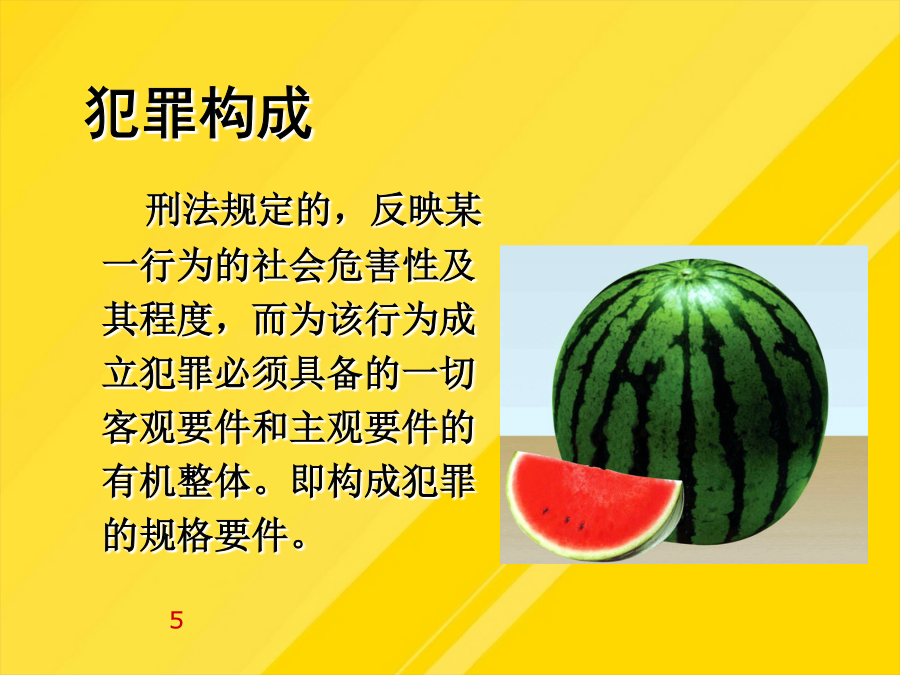 犯罪构成

刑法规定的，反映某一行为的社会危害性及其程度，而为该行为成立犯罪必须具备的一切客观要件和主观要件的有机整体。即构成犯罪的规格要件。

5